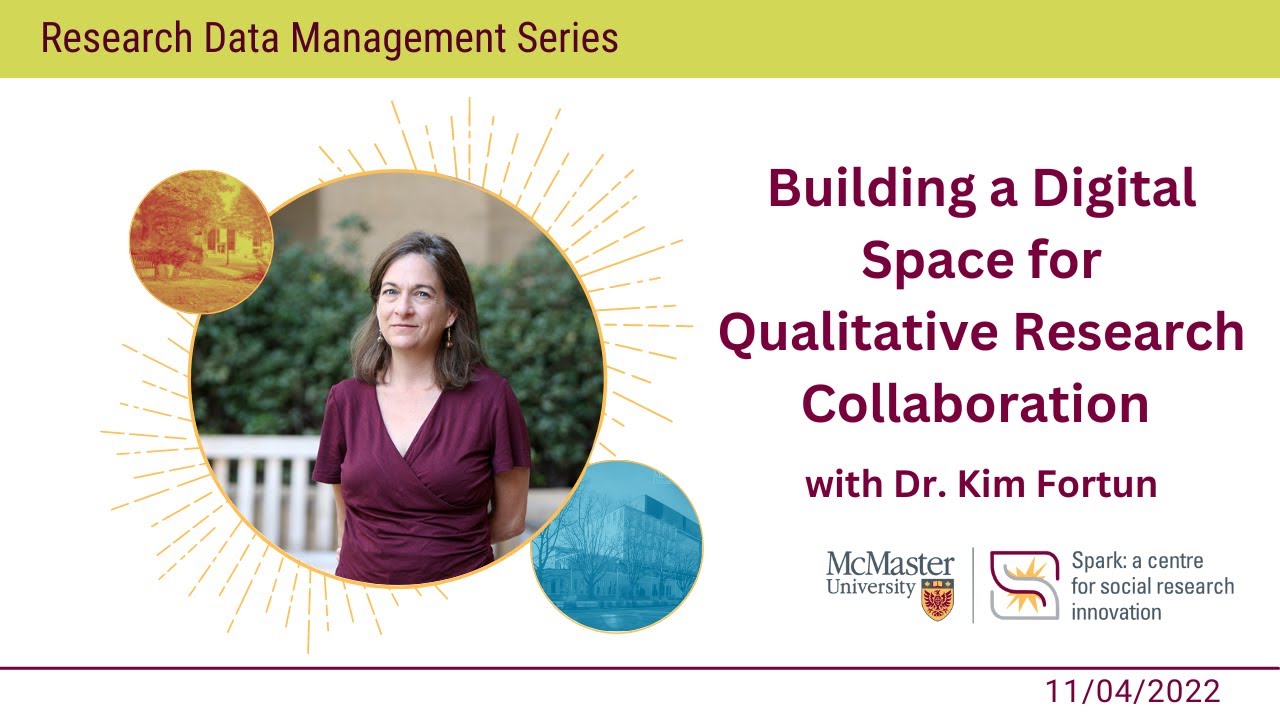 Research Data Management Series

Building a Digital Space for Qualitative Research Collaboration

with Dr. Kim Fortun

McMaster University

Spark: a centre for social research innovation

11/04/2022